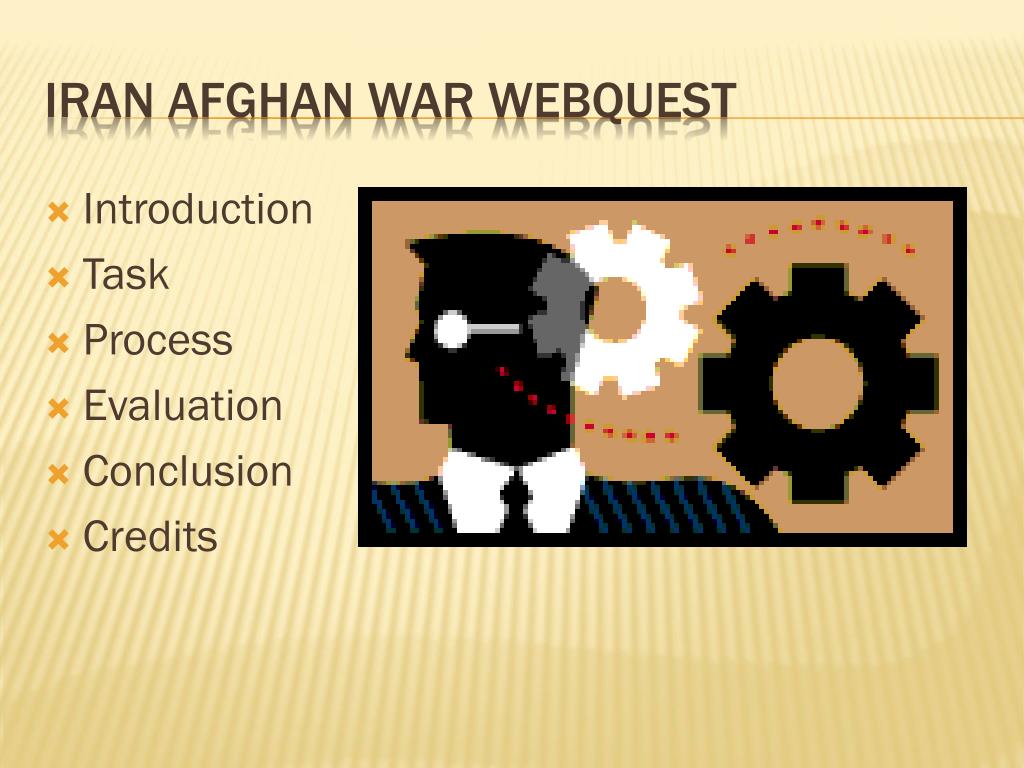 IRAN AFGHAN WAR WEBQUEST

Introduction
Task
Process
Evaluation
Conclusion
Credits